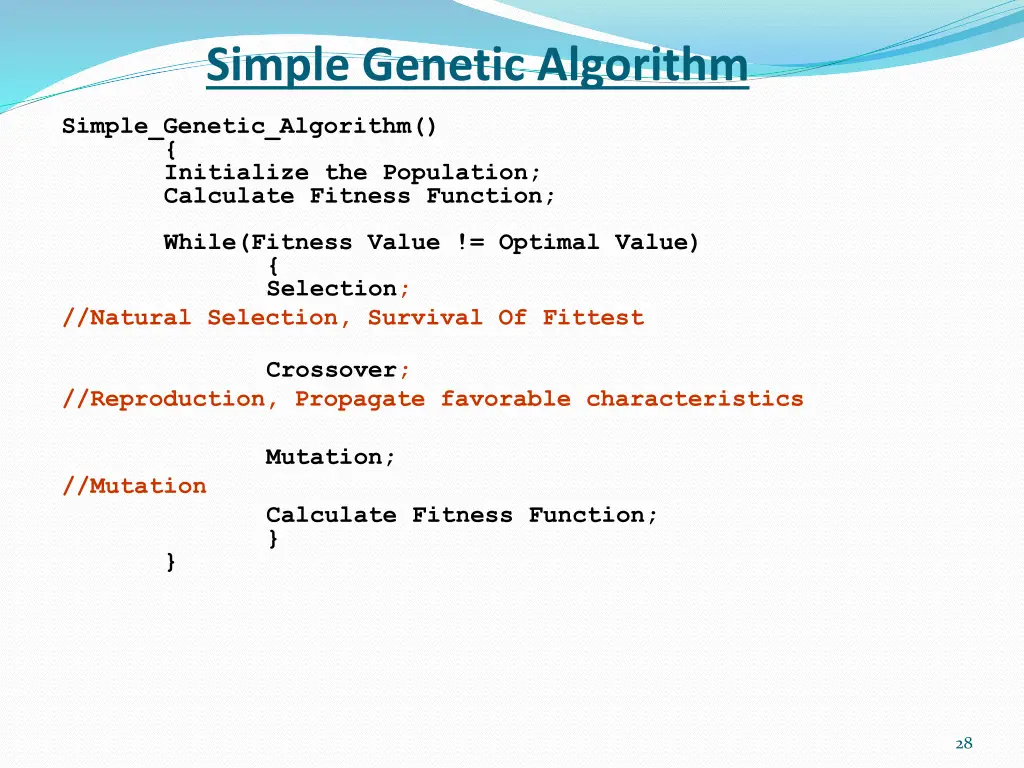 Simple Genetic Algorithm

Simple_Genetic_Algorithm()
{
Initialize the Population;
Calculate Fitness Function;

While(Fitness Value != Optimal Value)
{
Selection;
//Natural Selection, Survival Of Fittest

Crossover;
//Reproduction, Propagate favorable characteristics

Mutation;
//Mutation
Calculate Fitness Function;
}
}

28